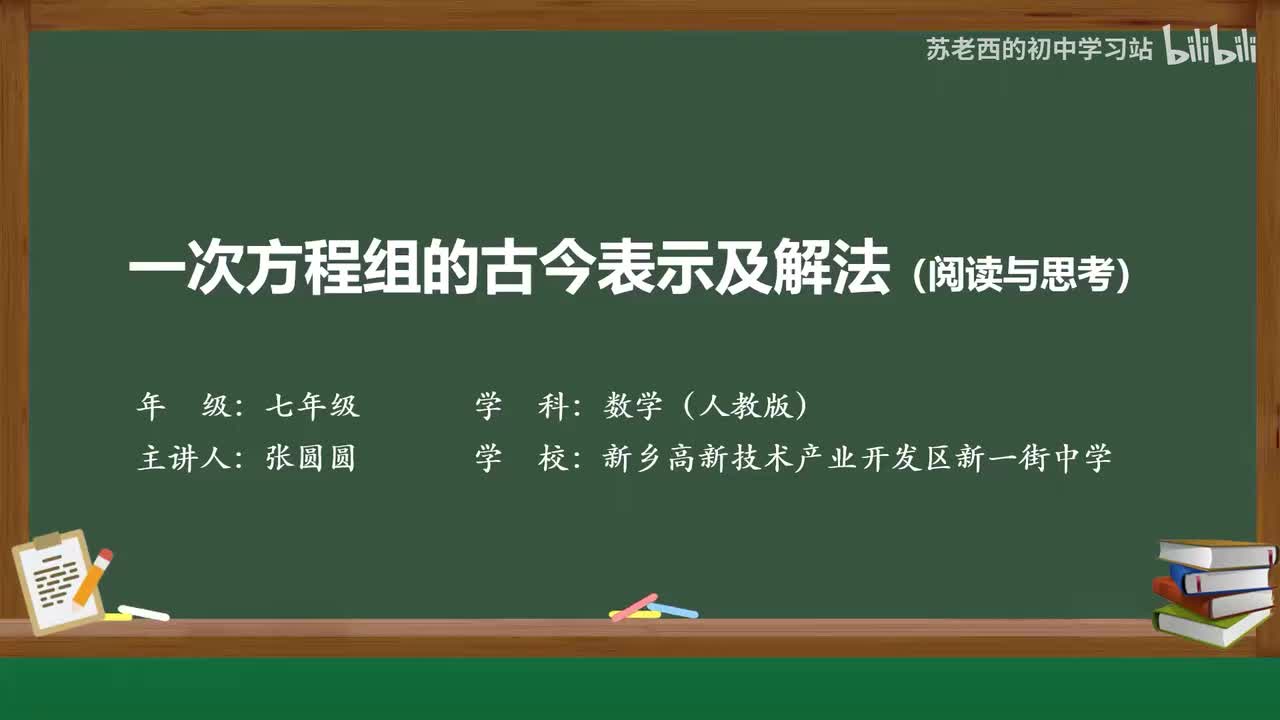 苏老西的初中学习站 bilibili

一次方程组的古今表示及解法（阅读与思考）

年　级：七年级　　学　科：数学（人教版）

主讲人：张圆圆　　学　校：新乡高新技术产业开发区新一街中学